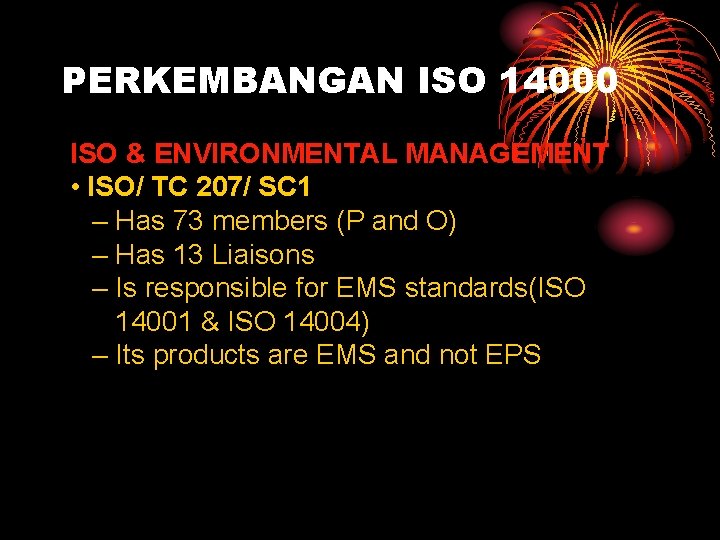 PERKEMBANGAN ISO 14000

ISO & ENVIRONMENTAL MANAGEMENT

• ISO/ TC 207/ SC1
– Has 73 members (P and O)
– Has 13 Liaisons
– Is responsible for EMS standards(ISO 14001 & ISO 14004)
– Its products are EMS and not EPS